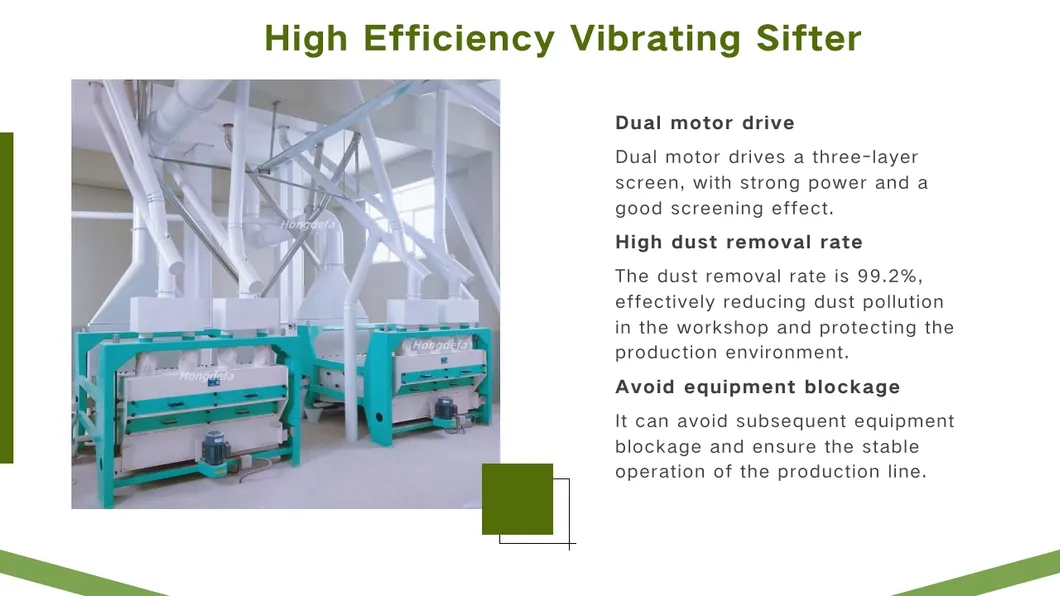 High Efficiency Vibrating Sifter

Hongdefa

Hongdefa

Hongdefa

Dual motor drive

Dual motor drives a three-layer screen, with strong power and a good screening effect.

High dust removal rate

The dust removal rate is 99.2%, effectively reducing dust pollution in the workshop and protecting the production environment.

Avoid equipment blockage

It can avoid subsequent equipment blockage and ensure the stable operation of the production line.